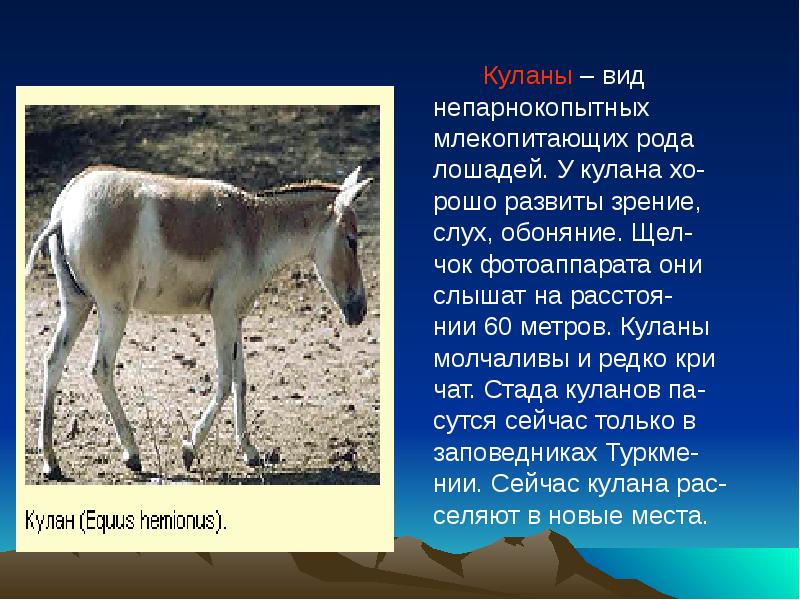 Кулан (Equus hemionus).

Куланы – вид непарнокопытных млекопитающих рода лошадей. У кулана хорошо развиты зрение, слух, обоняние. Щелчок фотоаппарата они слышат на расстоянии 60 метров. Куланы молчаливы и редко кри чат. Стада куланов пасутся сейчас только в заповедниках Туркмении. Сейчас кулана расселяют в новые места.